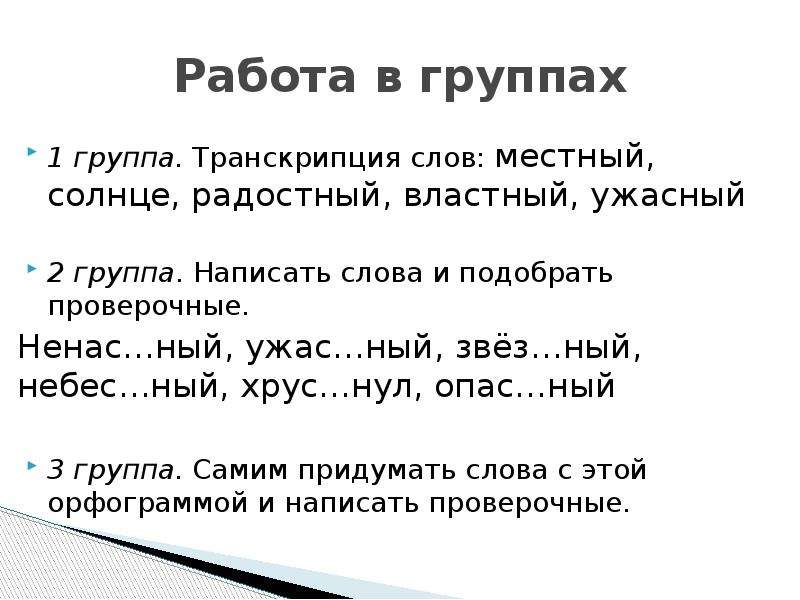 Работа в группах

1 группа. Транскрипция слов: местный, солнце, радостный, властный, ужасный

2 группа. Написать слова и подобрать проверочные.

Ненас…ный, ужас…ный, звёз…ный, небес…ный, хрус…нул, опас…ный

3 группа. Самим придумать слова с этой орфограммой и написать проверочные.